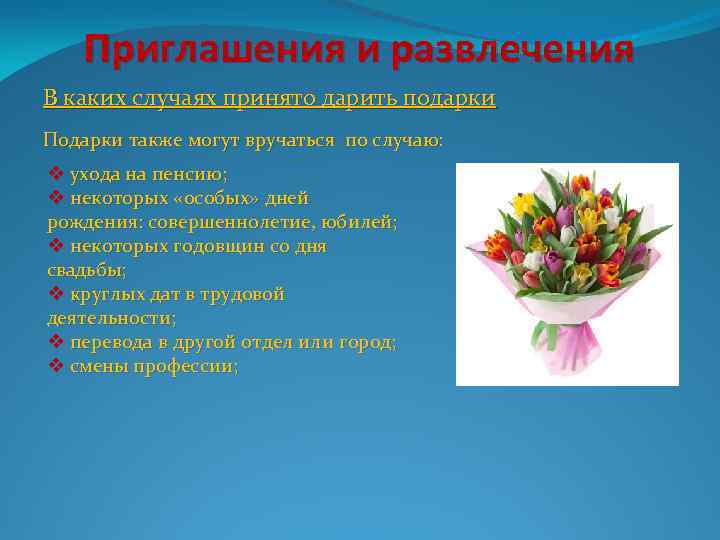 Приглашения и развлечения

В каких случаях принято дарить подарки

Подарки также могут вручаться по случаю:

❖ ухода на пенсию;
❖ некоторых «особых» дней рождения: совершеннолетие, юбилей;
❖ некоторых годовщин со дня свадьбы;
❖ круглых дат в трудовой деятельности;
❖ перевода в другой отдел или город;
❖ смены профессии;